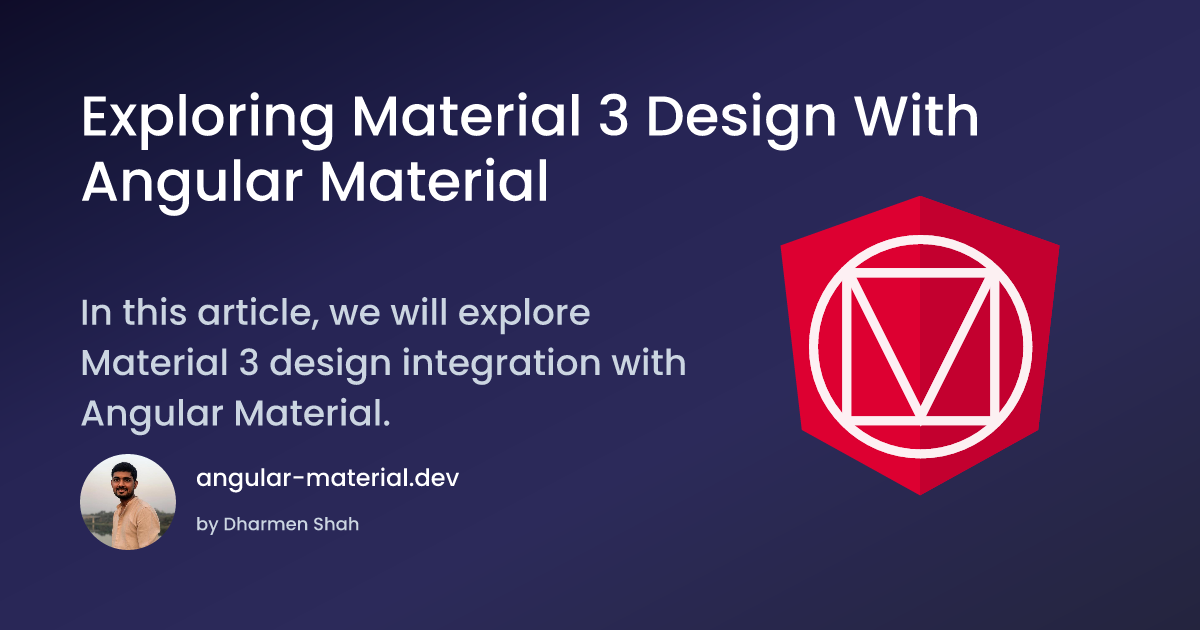 Exploring Material 3 Design With Angular Material

In this article, we will explore Material 3 design integration with Angular Material.

angular-material.dev

by Dharmen Shah